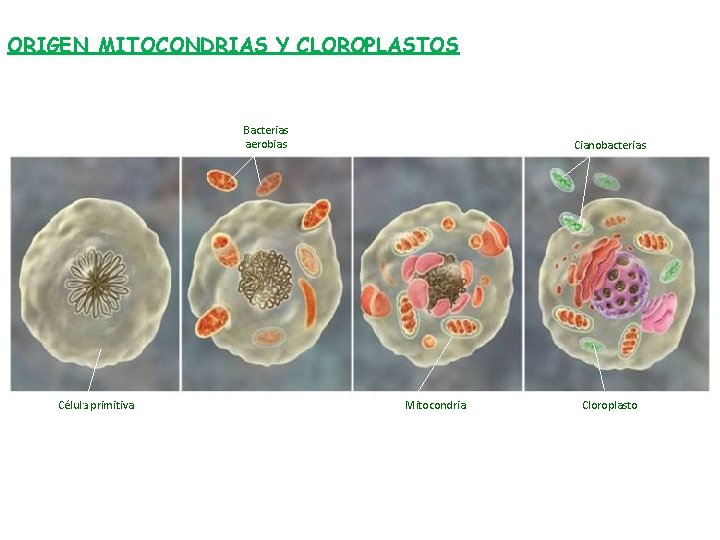 ORIGEN MITOCONDRIAS Y CLOROPLASTOS

Bacterias aerobias

Cianobacterias

Célula primitiva

Mitocondria

Cloroplasto